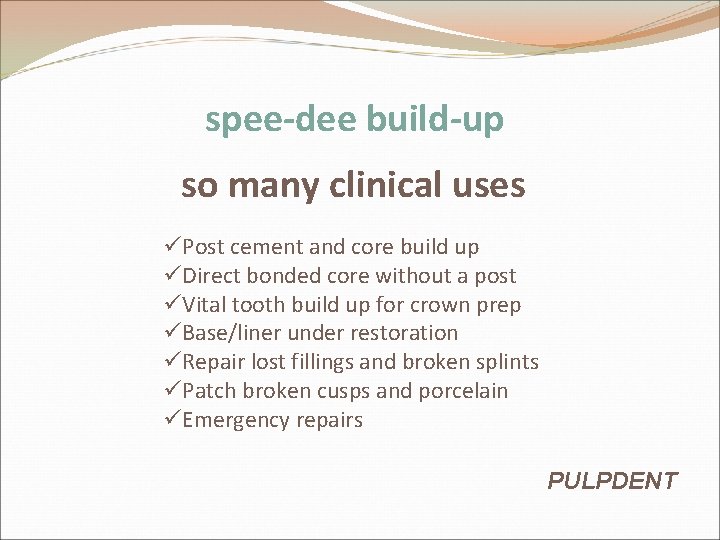 spee-dee build-up

so many clinical uses

✓Post cement and core build up
✓Direct bonded core without a post
✓Vital tooth build up for crown prep
✓Base/liner under restoration
✓Repair lost fillings and broken splints
✓Patch broken cusps and porcelain
✓Emergency repairs

PULPDENT